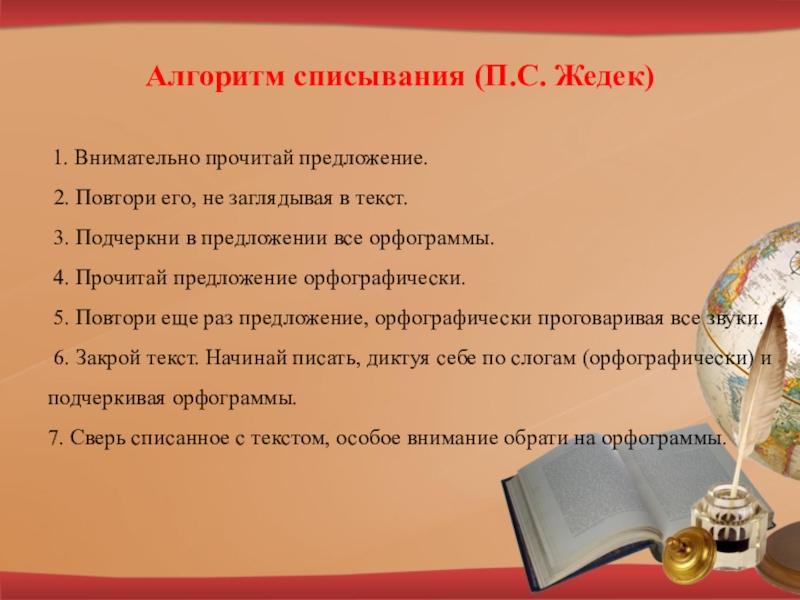 Алгоритм списывания (П.С. Жедек)

1. Внимательно прочитай предложение.

2. Повтори его, не заглядывая в текст.

3. Подчеркни в предложении все орфограммы.

4. Прочитай предложение орфографически.

5. Повтори еще раз предложение, орфографически проговаривая все звуки.

6. Закрой текст. Начинай писать, диктуя себе по слогам (орфографически) и подчеркивая орфограммы.

7. Сверь списанное с текстом, особое внимание обрати на орфограммы.